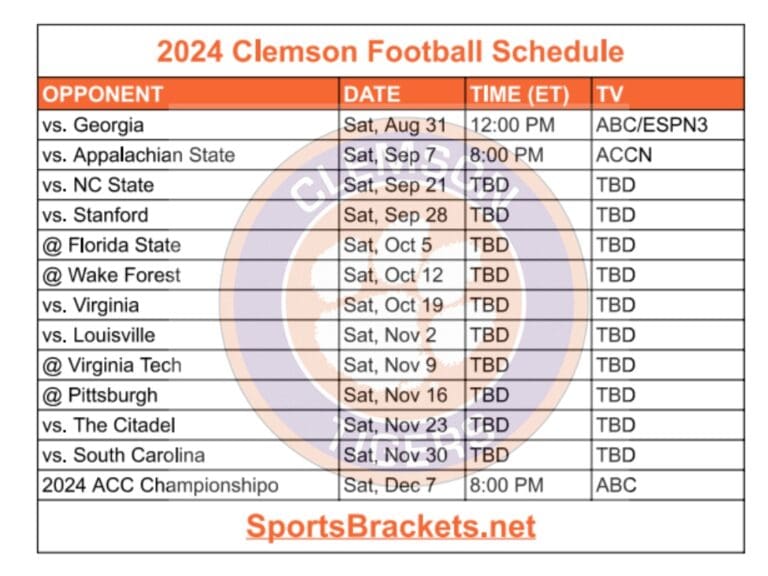 2024 Clemson Football Schedule

| OPPONENT | DATE | TIME (ET) | TV |
|---|---|---|---|
| vs. Georgia | Sat, Aug 31 | 12:00 PM | ABC/ESPN3 |
| vs. Appalachian State | Sat, Sep 7 | 8:00 PM | ACCN |
| vs. NC State | Sat, Sep 21 | TBD | TBD |
| vs. Stanford | Sat, Sep 28 | TBD | TBD |
| @ Florida State | Sat, Oct 5 | TBD | TBD |
| @ Wake Forest | Sat, Oct 12 | TBD | TBD |
| vs. Virginia | Sat, Oct 19 | TBD | TBD |
| vs. Louisville | Sat, Nov 2 | TBD | TBD |
| @ Virginia Tech | Sat, Nov 9 | TBD | TBD |
| @ Pittsburgh | Sat, Nov 16 | TBD | TBD |
| vs. The Citadel | Sat, Nov 23 | TBD | TBD |
| vs. South Carolina | Sat, Nov 30 | TBD | TBD |
| 2024 ACC Championshipo | Sat, Dec 7 | 8:00 PM | ABC |

CLEMSON TIGERS

SportsBrackets.net